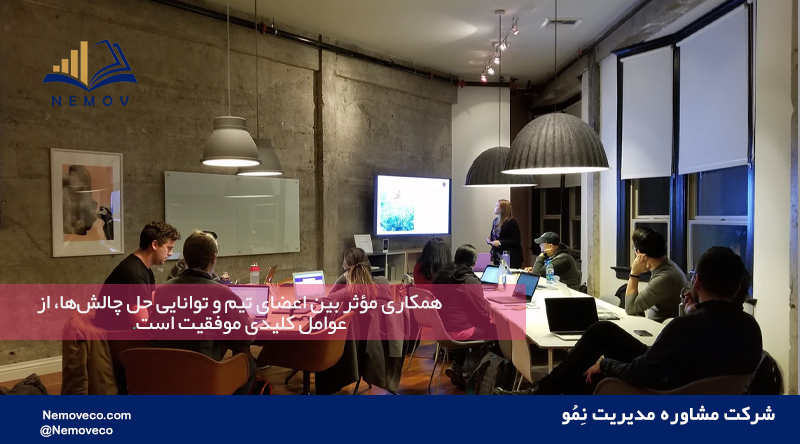 NEMOV

همکاری مؤثر بین اعضای تیم و توانایی حل چالش‌ها، از عوامل کلیدی موفقیت است.

Nemoveco.com
@Nemoveco

شرکت مشاوره مدیریت نِمُو